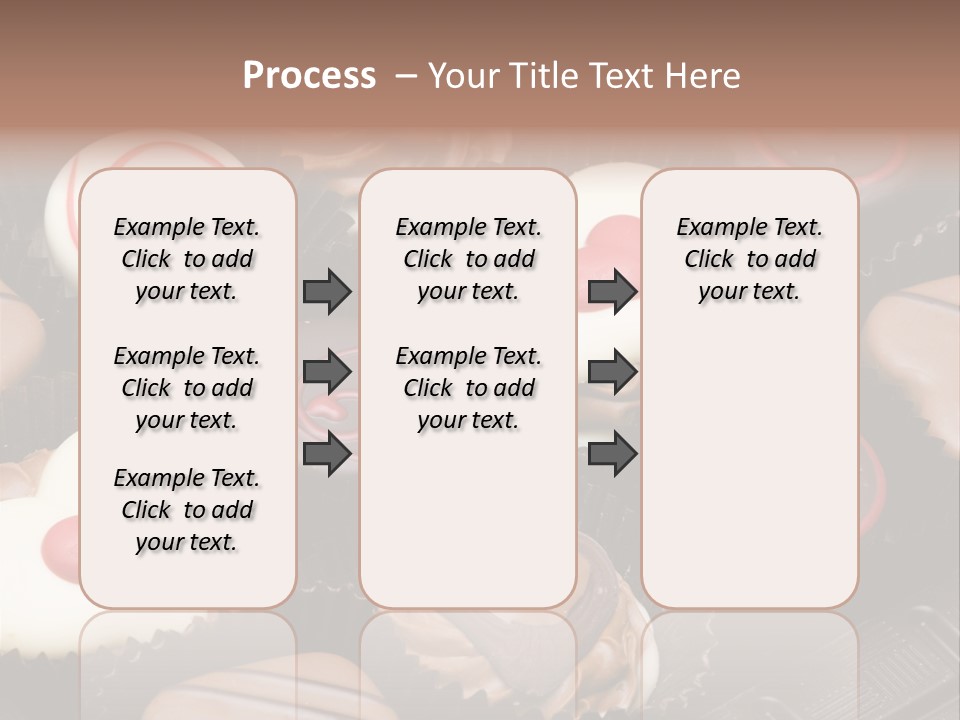 Process – Your Title Text Here

Example Text. Click to add your text.

Example Text. Click to add your text.

Example Text. Click to add your text.

Example Text. Click to add your text.

Example Text. Click to add your text.

Example Text. Click to add your text.